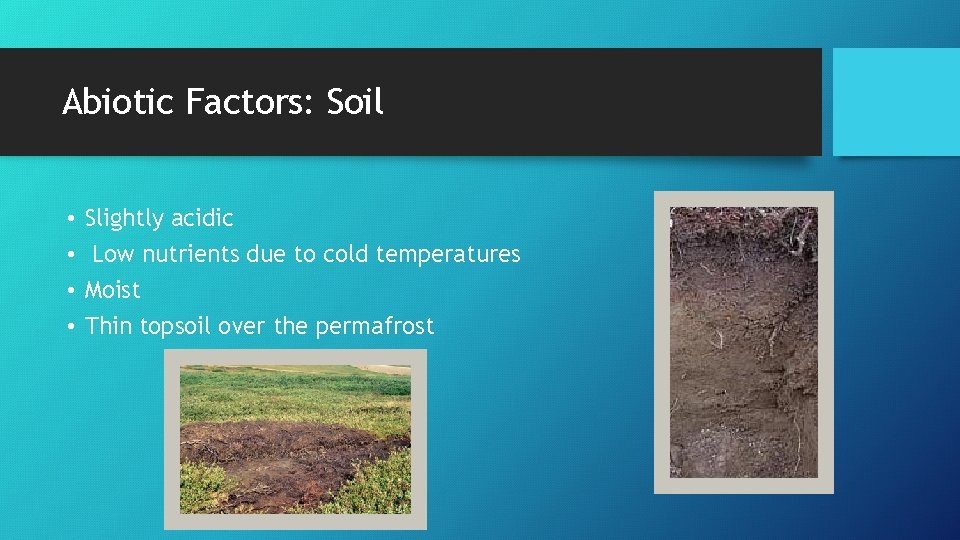 Abiotic Factors: Soil

• Slightly acidic
• Low nutrients due to cold temperatures
• Moist
• Thin topsoil over the permafrost